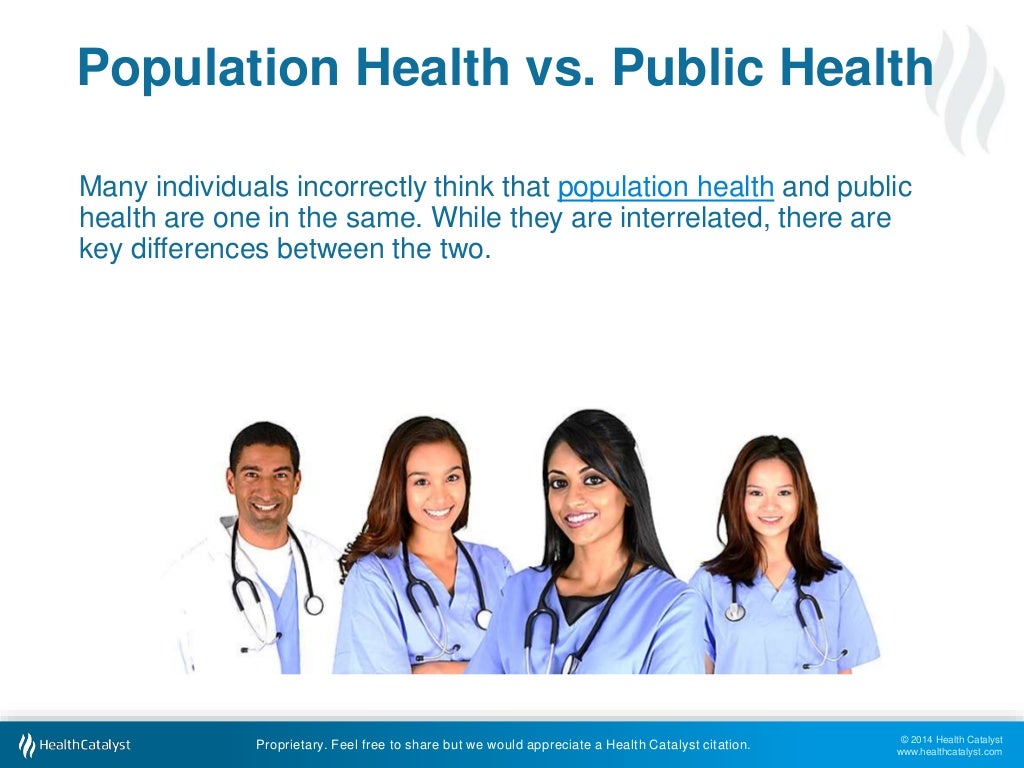 Population Health vs. Public Health

Many individuals incorrectly think that population health and public health are one in the same. While they are interrelated, there are key differences between the two.

HealthCatalyst

Proprietary. Feel free to share but we would appreciate a Health Catalyst citation.

© 2014 Health Catalyst
www.healthcatalyst.com